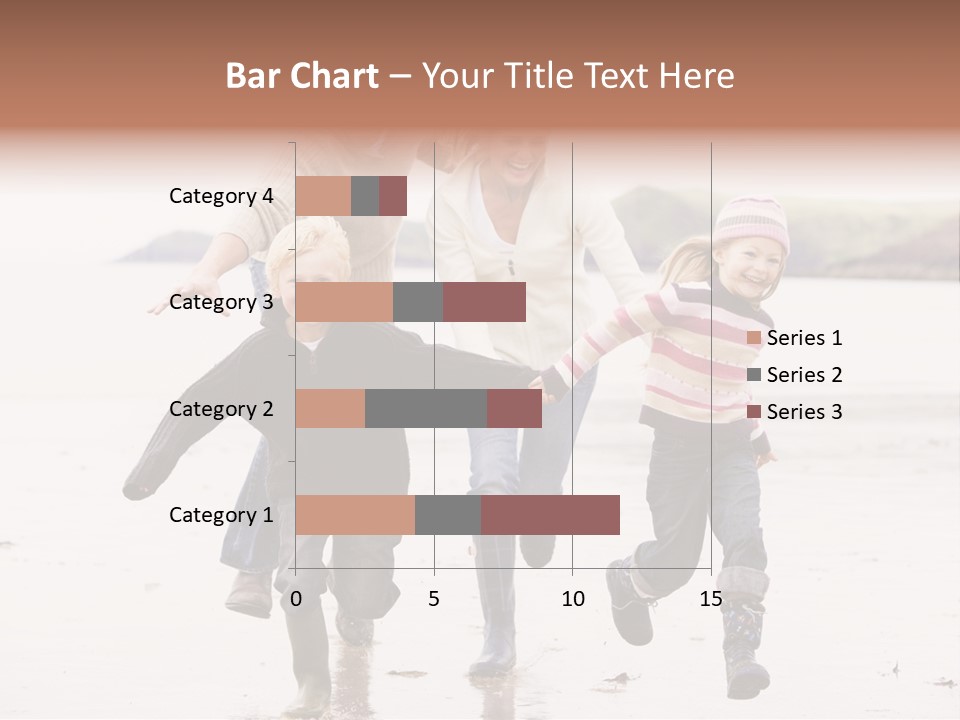 Bar Chart – Your Title Text Here

Category 4
Category 3
Category 2
Category 1

0
5
10
15

Series 1
Series 2
Series 3